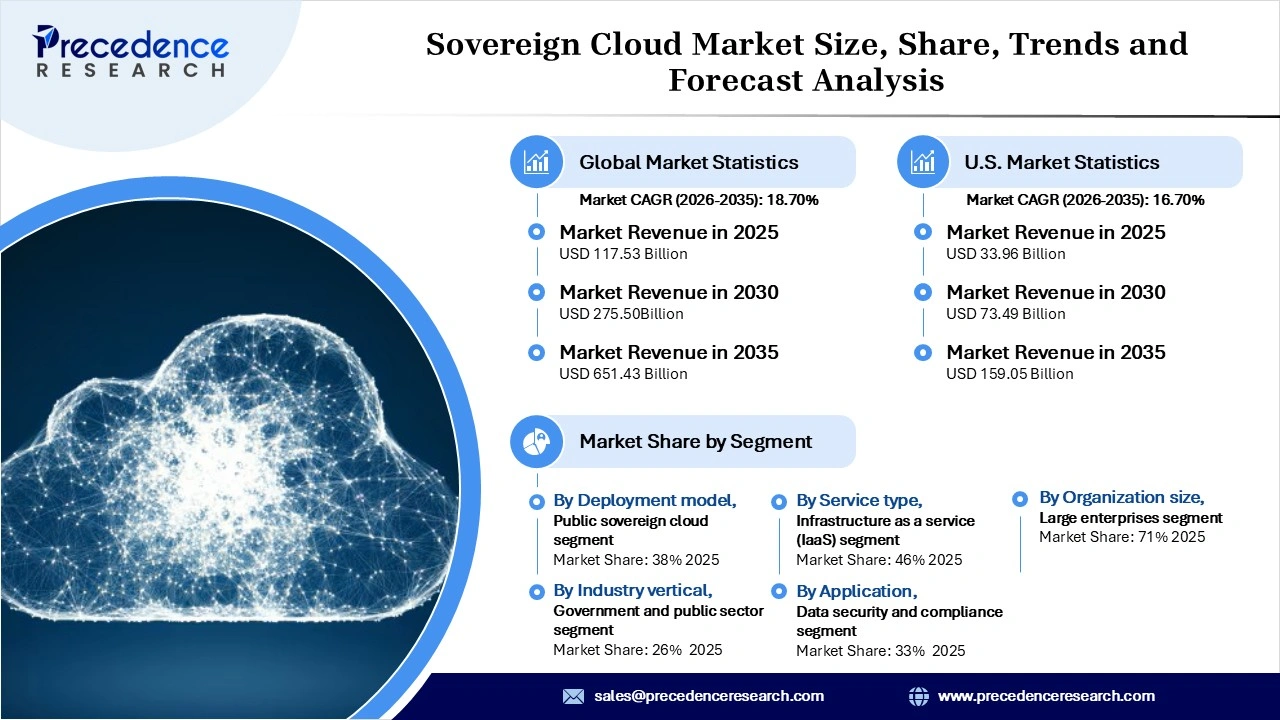 Precedence RESEARCH

Sovereign Cloud Market Size, Share, Trends and Forecast Analysis

Global Market Statistics

Market CAGR (2026-2035): 18.70%

Market Revenue in 2025
USD 117.53 Billion

Market Revenue in 2030
USD 275.50Billion

Market Revenue in 2035
USD 651.43 Billion

U.S. Market Statistics

Market CAGR (2026-2035): 16.70%

Market Revenue in 2025
USD 33.96 Billion

Market Revenue in 2030
USD 73.49 Billion

Market Revenue in 2035
USD 159.05 Billion

Market Share by Segment

By Deployment model,
Public sovereign cloud segment
Market Share: 38% 2025

By Industry vertical,
Government and public sector segment
Market Share: 26% 2025

By Service type,
Infrastructure as a service (IaaS) segment
Market Share: 46% 2025

By Application,
Data security and compliance segment
Market Share: 33% 2025

By Organization size,
Large enterprises segment
Market Share: 71% 2025

sales@precedenceresearch.com

www.precedenceresearch.com